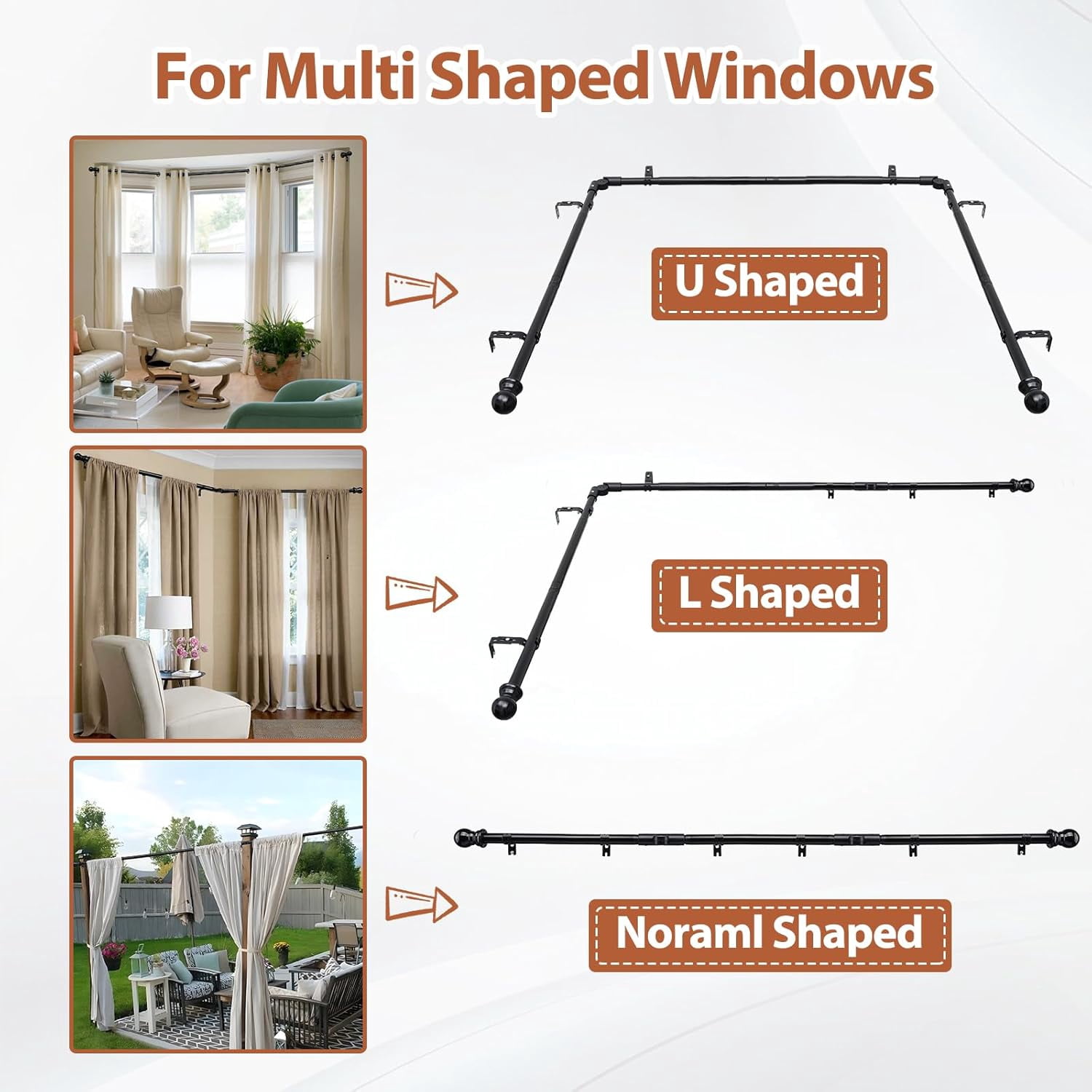 For Multi Shaped Windows

U Shaped

L Shaped

Noraml Shaped